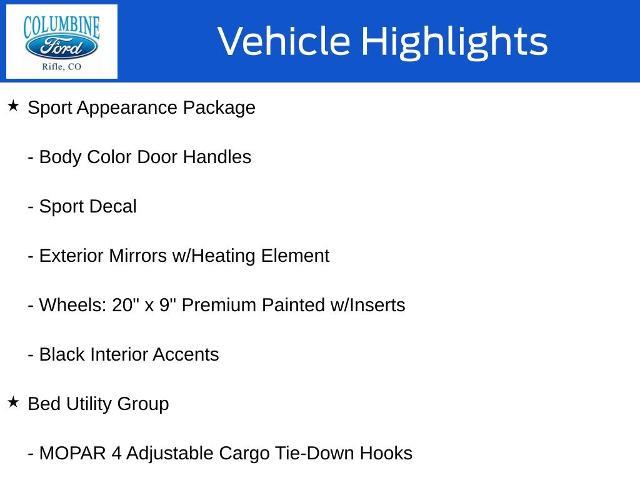 COLUMBINE
Ford
Rifle, CO

Vehicle Highlights

★ Sport Appearance Package

- Body Color Door Handles

- Sport Decal

- Exterior Mirrors w/Heating Element

- Wheels: 20" x 9" Premium Painted w/Inserts

- Black Interior Accents

★ Bed Utility Group

- MOPAR 4 Adjustable Cargo Tie-Down Hooks